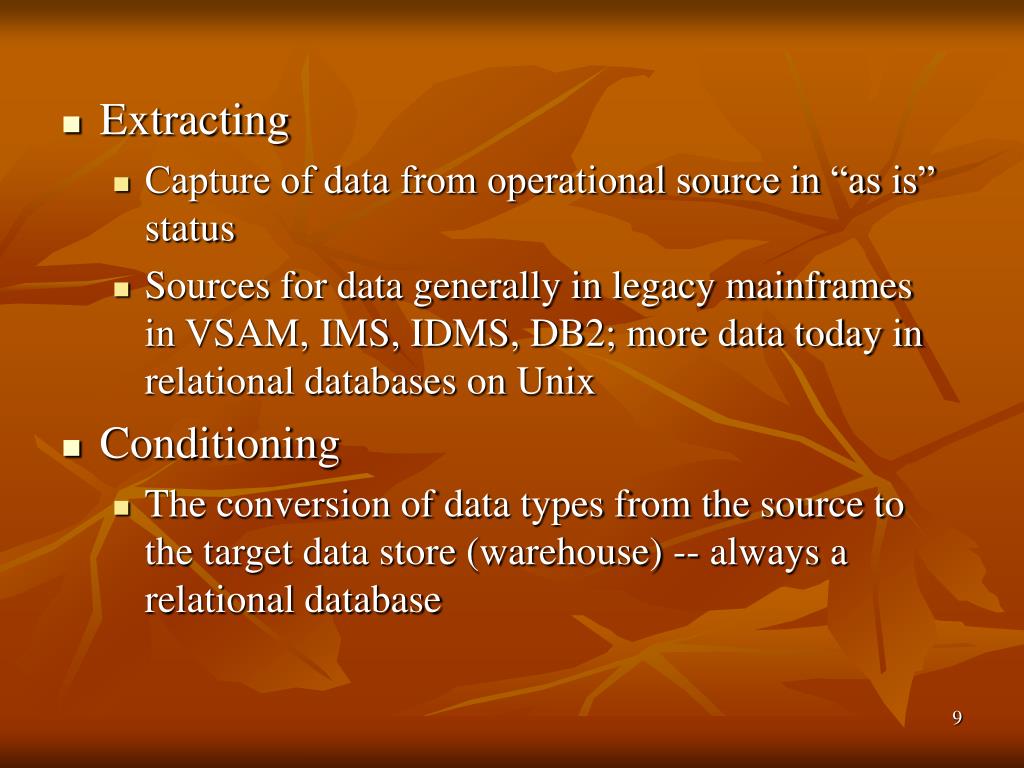 Extracting

Capture of data from operational source in “as is” status

Sources for data generally in legacy mainframes in VSAM, IMS, IDMS, DB2; more data today in relational databases on Unix

Conditioning

The conversion of data types from the source to the target data store (warehouse) -- always a relational database

9